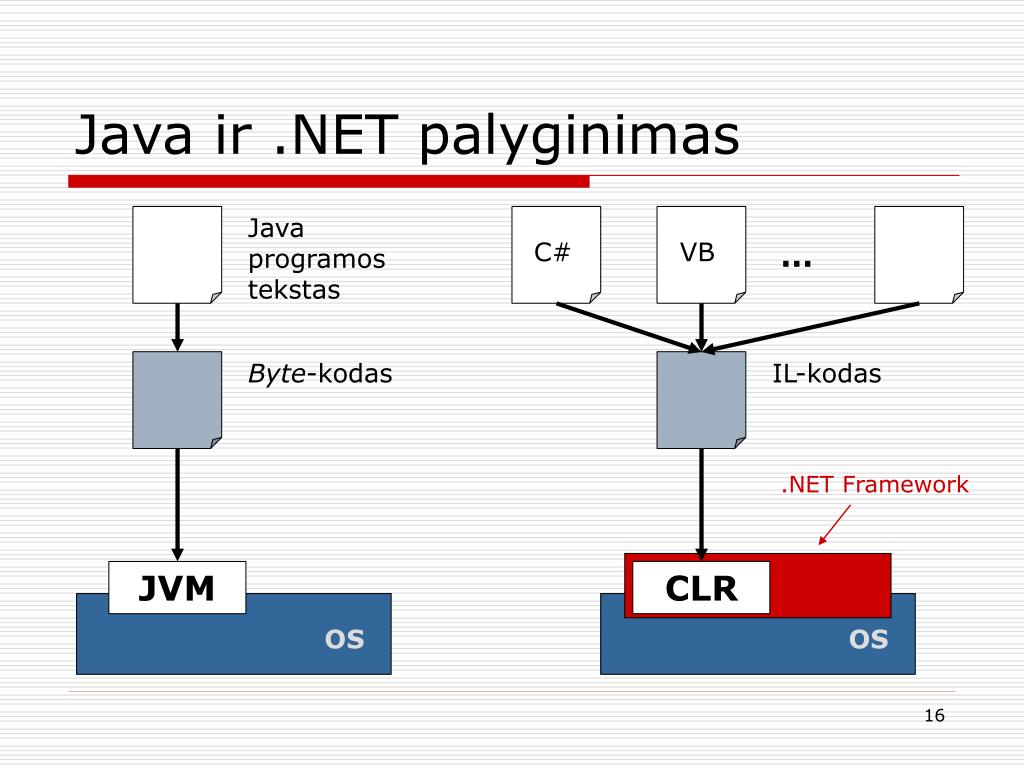 Java ir .NET palyginimas

Java programos tekstas

Byte-kodas

JVM

OS

C#

VB

...

IL-kodas

.NET Framework

CLR

OS

16